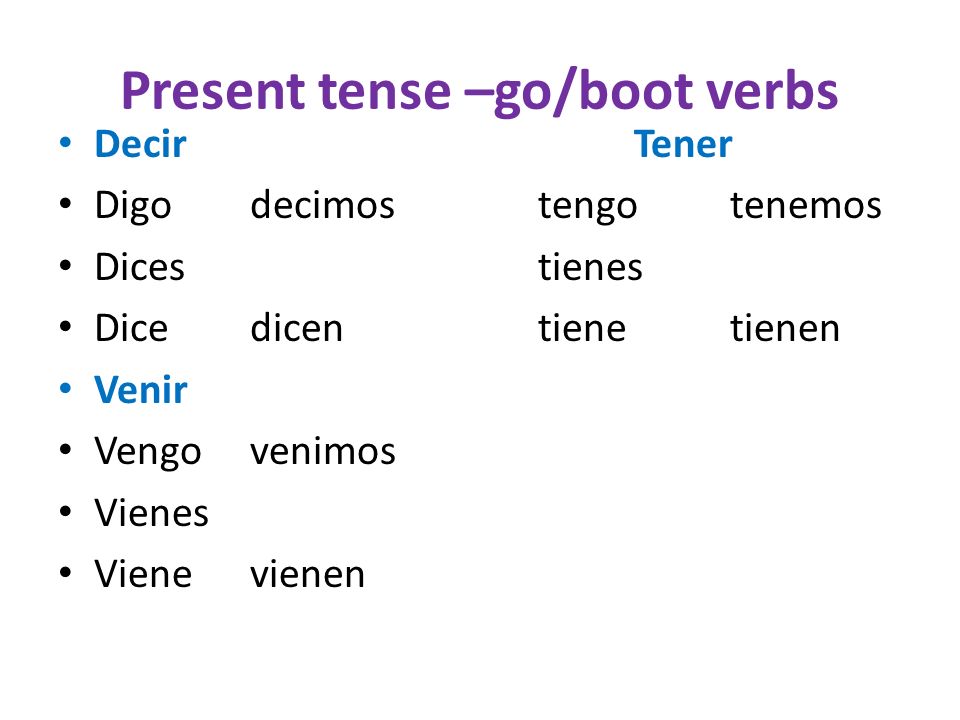 Present tense –go/boot verbs

• Decir Tener
• Digo decimos tengo tenemos
• Dices tienes
• Dice dicen tiene tienen
• Venir
• Vengo venimos
• Vienes
• Viene vienen